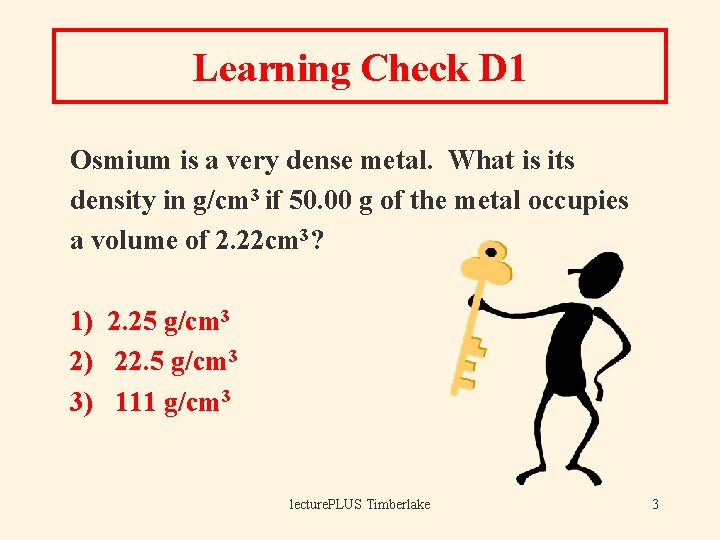 Learning Check D1

Osmium is a very dense metal. What is its density in g/cm$^3$ if 50.00 g of the metal occupies a volume of 2.22cm$^3$?

1) 2.25 g/cm$^3$
2) 22.5 g/cm$^3$
3) 111 g/cm$^3$

lecturePLUS Timberlake

3